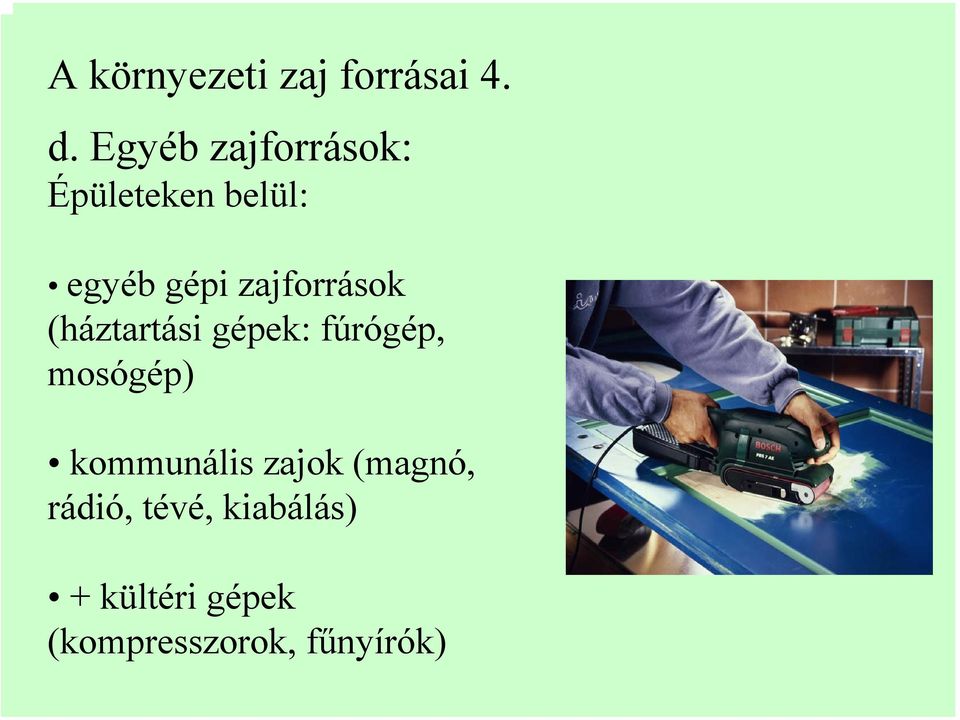 A környezeti zaj forrásai 4.

d. Egyéb zajforrások:
Épületeken belül:

• egyéb gépi zajforrások (háztartási gépek: fúrógép, mosógép)

• kommunális zajok (magnó, rádió, tévé, kiabálás)

• + kültéri gépek (kompresszorok, fűnyírók)

BOSCH